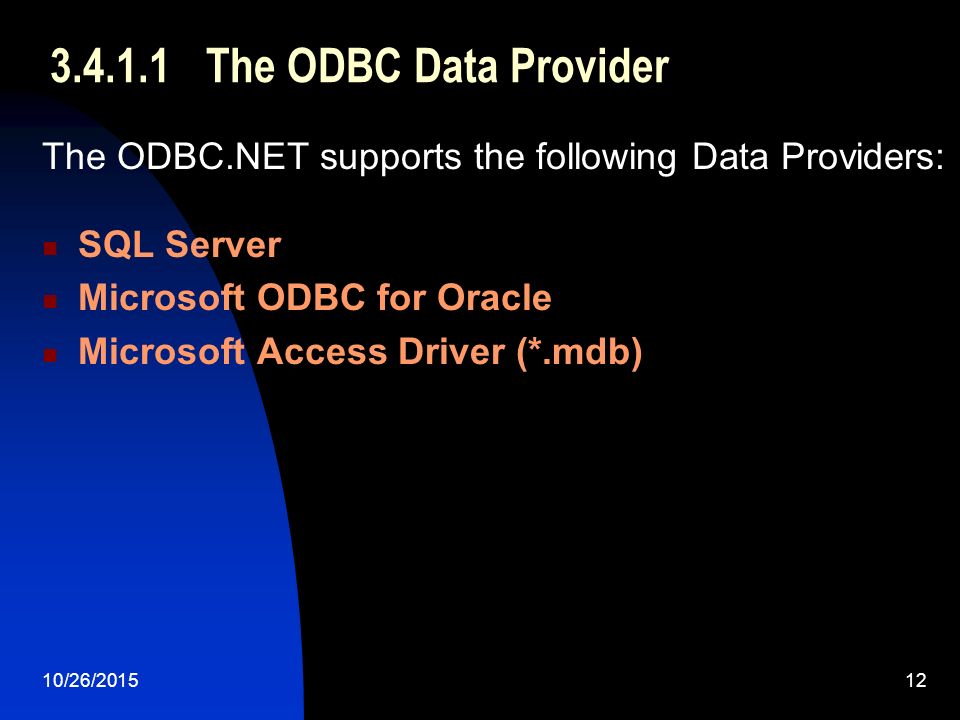 3.4.1.1 The ODBC Data Provider

The ODBC.NET supports the following Data Providers:

- SQL Server
- Microsoft ODBC for Oracle
- Microsoft Access Driver (*.mdb)

10/26/2015

12